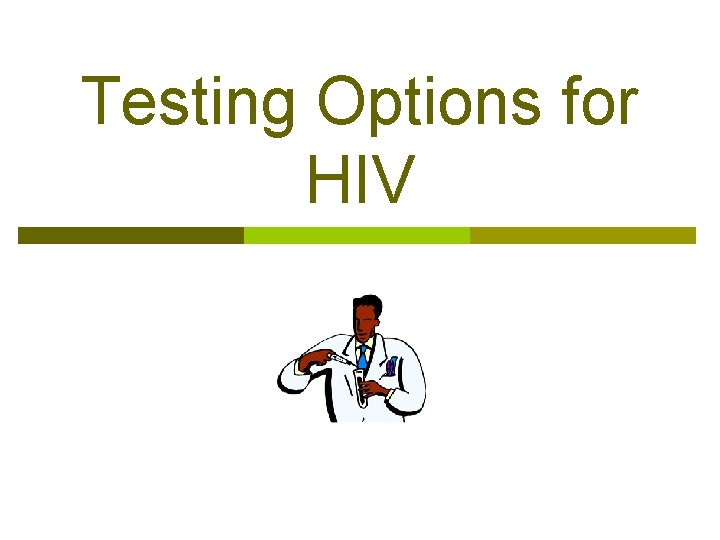 Testing Options for HIV